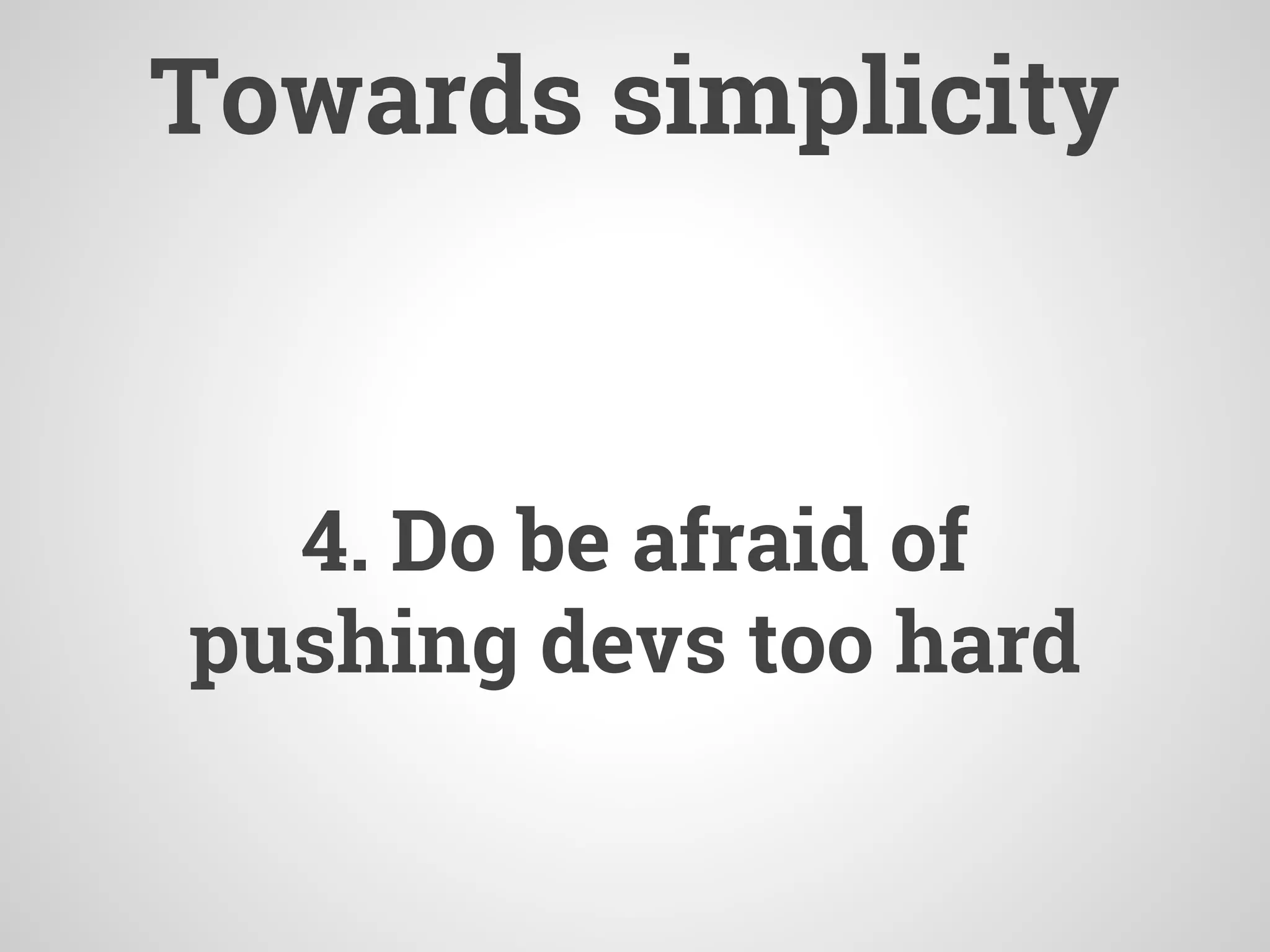 Towards simplicity

4. Do be afraid of pushing devs too hard